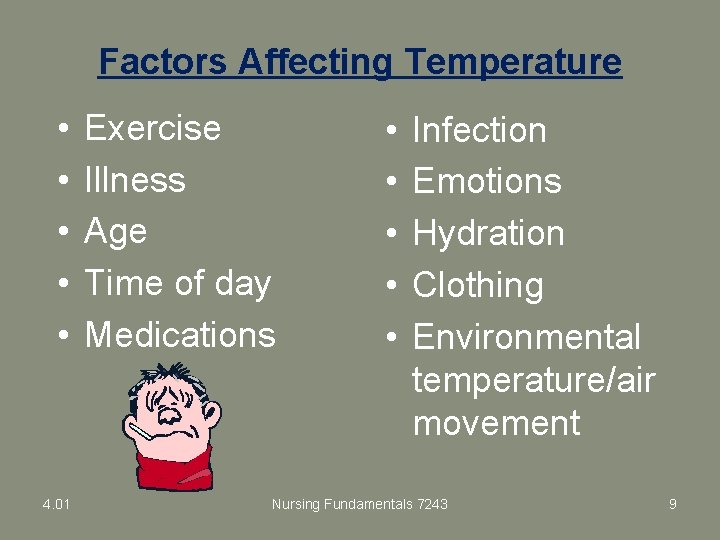 Factors Affecting Temperature

• Exercise
• Illness
• Age
• Time of day
• Medications

• Infection
• Emotions
• Hydration
• Clothing
• Environmental temperature/air movement

4.01

Nursing Fundamentals 7243

9